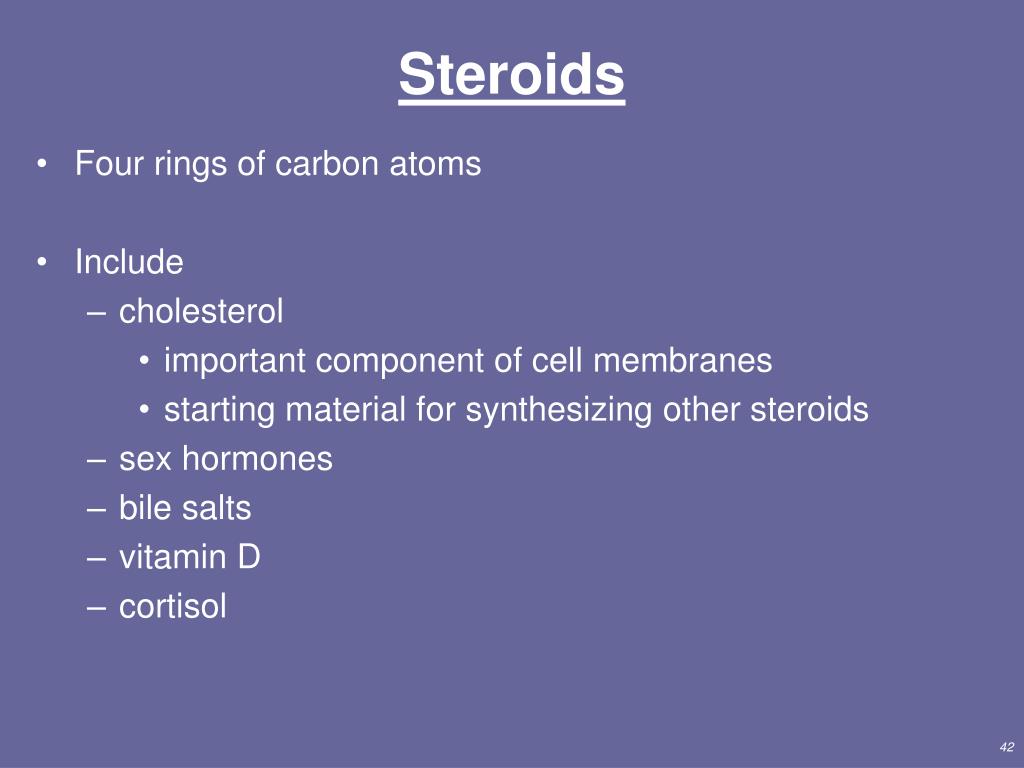 Steroids

• Four rings of carbon atoms

• Include
– cholesterol
• important component of cell membranes
• starting material for synthesizing other steroids
– sex hormones
– bile salts
– vitamin D
– cortisol

42